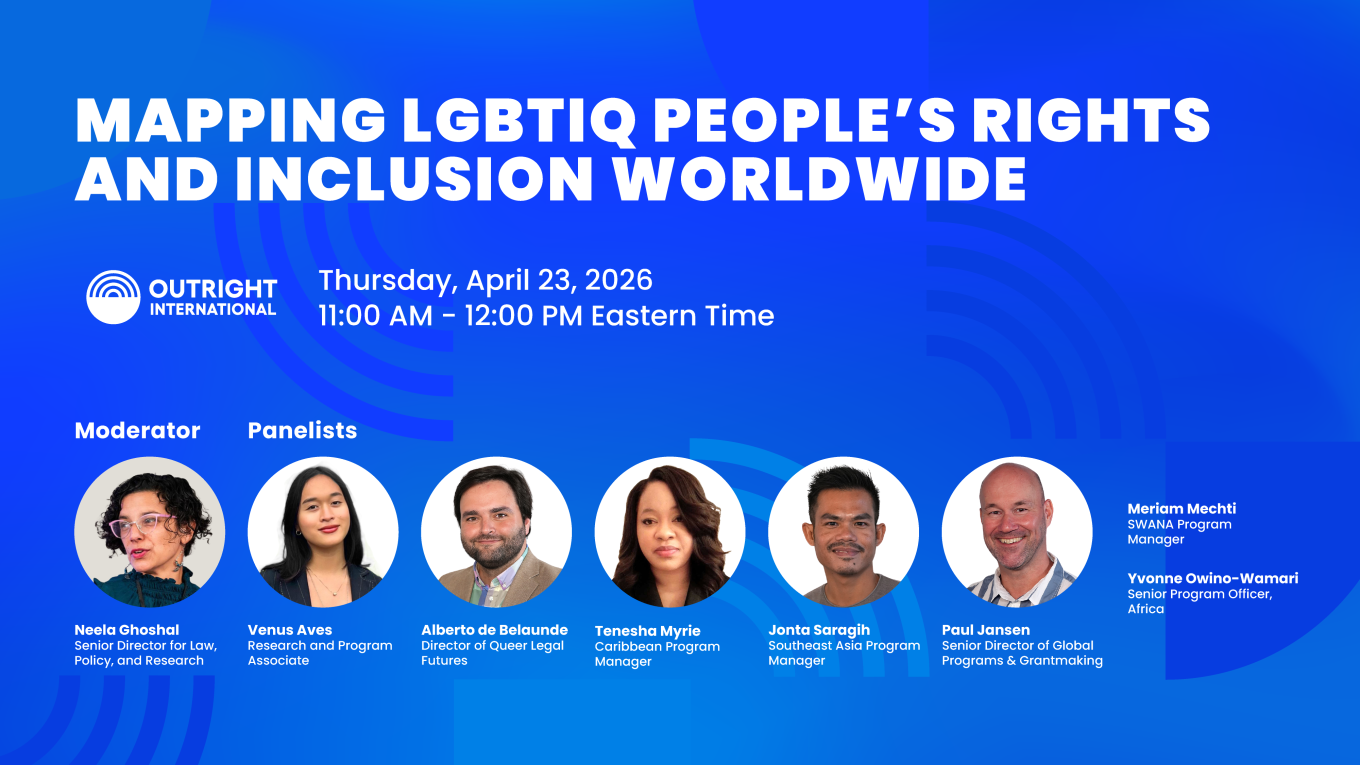 MAPPING LGBTIQ PEOPLE'S RIGHTS AND INCLUSION WORLDWIDE

OUTRIGHT INTERNATIONAL

Thursday, April 23, 2026
11:00 AM - 12:00 PM Eastern Time

Moderator

Panelists

Neela Ghoshal
Senior Director for Law, Policy, and Research

Venus Aves
Research and Program Associate

Alberto de Belaunde
Director of Queer Legal Futures

Tenesha Myrie
Caribbean Program Manager

Jonta Saragih
Southeast Asia Program Manager

Paul Jansen
Senior Director of Global Programs & Grantmaking

Meriam Mechti
SWANA Program Manager

Yvonne Owino-Wamari
Senior Program Officer, Africa